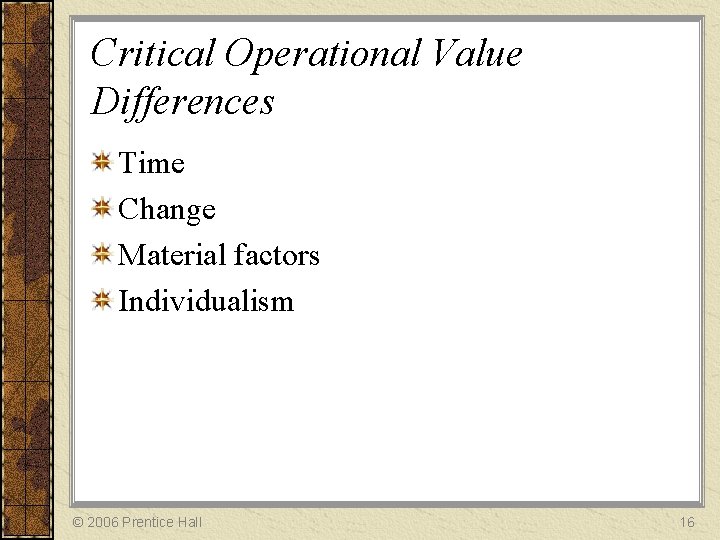 Critical Operational Value Differences

Time

Change

Material factors

Individualism

© 2006 Prentice Hall

16